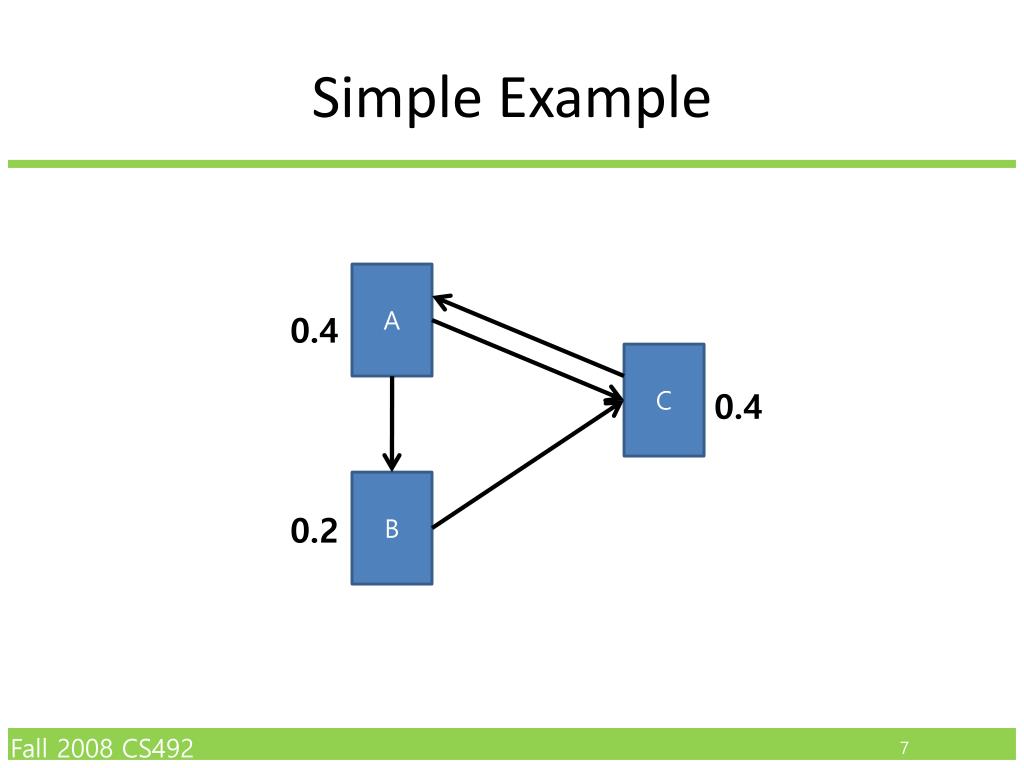 Simple Example

0.4
A

C
0.4

0.2
B

Fall 2008 CS492
7